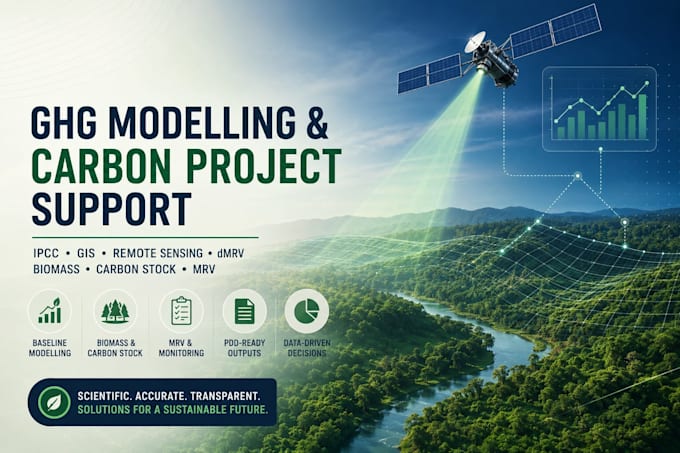 GHG MODELLING &
CARBON PROJECT
SUPPORT

IPCC • GIS • REMOTE SENSING • dMRV
BIOMASS • CARBON STOCK • MRV

BASELINE MODELLING

BIOMASS & CARBON STOCK

MRV & MONITORING

PDD-READY OUTPUTS

DATA-DRIVEN DECISIONS

SCIENTIFIC. ACCURATE. TRANSPARENT.
SOLUTIONS FOR A SUSTAINABLE FUTURE.